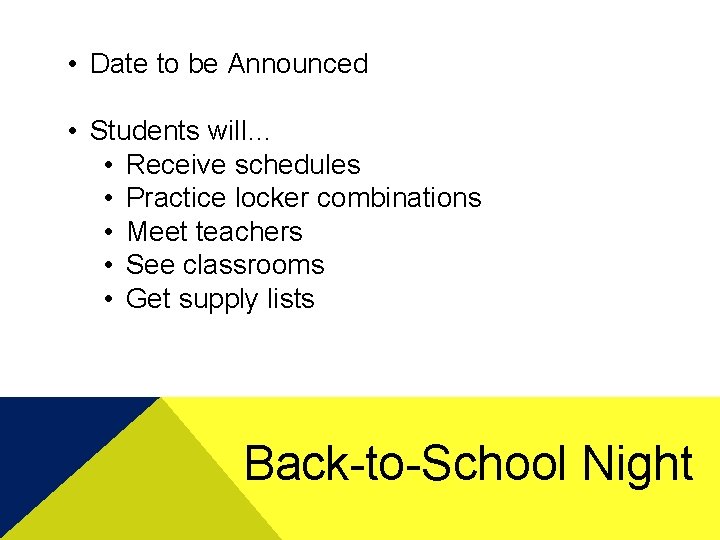 • Date to be Announced

• Students will…
  • Receive schedules
  • Practice locker combinations
  • Meet teachers
  • See classrooms
  • Get supply lists

Back-to-School Night